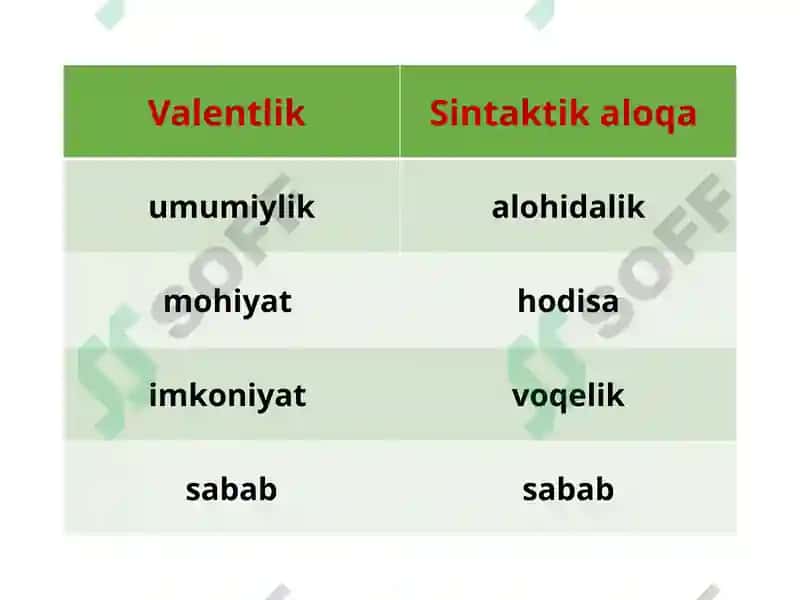 | Valentlik | Sintaktik aloqa |
|---|---|
| umumiylik | alohidalik |
| mohiyat | hodisa |
| imkoniyat | voqelik |
| sabab | sabab |

SOFF
SOFF